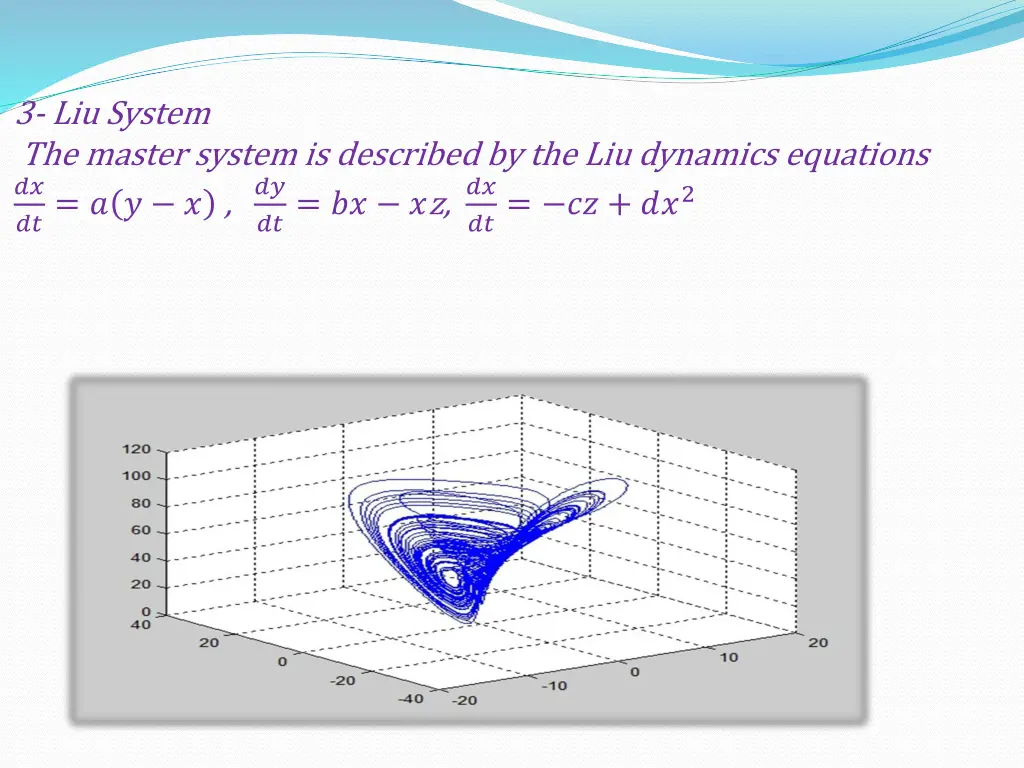 3- Liu System
The master system is described by the Liu dynamics equations
$\frac{dx}{dt} = a(y - x)$ , $\frac{dy}{dt} = bx - xz$, $\frac{dx}{dt} = -cz + dx^2$

120
100
80
60
40
20
0
40
20
0
-20
-40
-20
-10
0
10
20